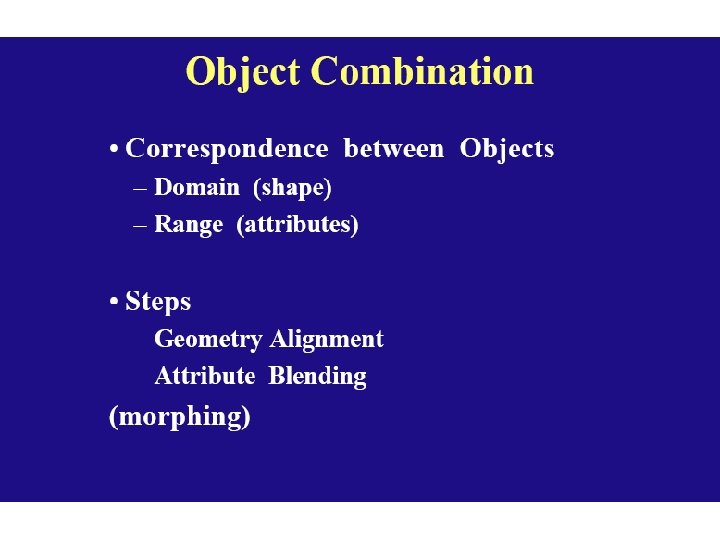 Object Combination

• Correspondence between Objects
– Domain (shape)
– Range (attributes)

• Steps
Geometry Alignment
Attribute Blending
(morphing)